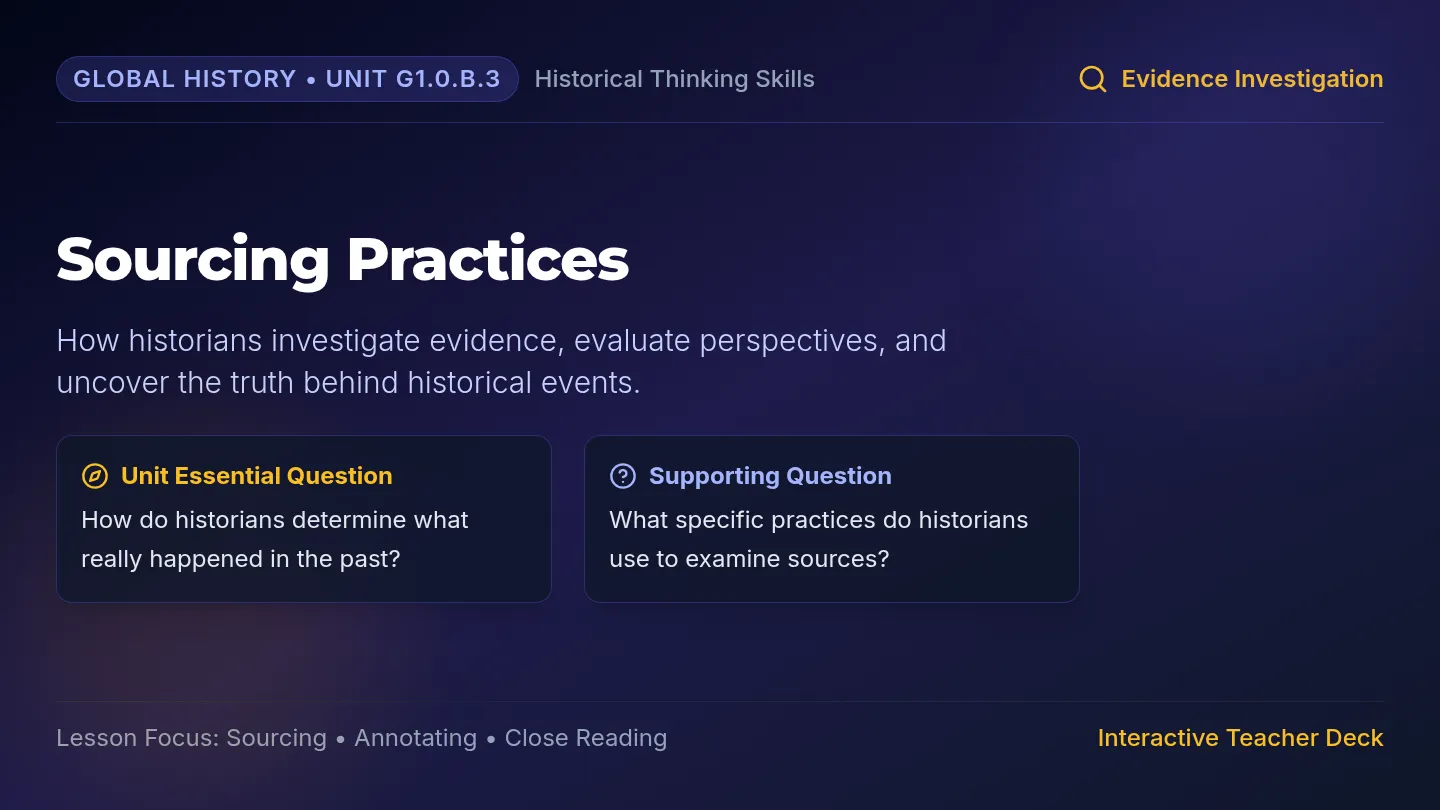 GLOBAL HISTORY • UNIT G1.0.B.3 Historical Thinking Skills

Evidence Investigation

Sourcing Practices

How historians investigate evidence, evaluate perspectives, and uncover the truth behind historical events.

Unit Essential Question
How do historians determine what really happened in the past?

Supporting Question
What specific practices do historians use to examine sources?

Lesson Focus: Sourcing • Annotating • Close Reading

Interactive Teacher Deck